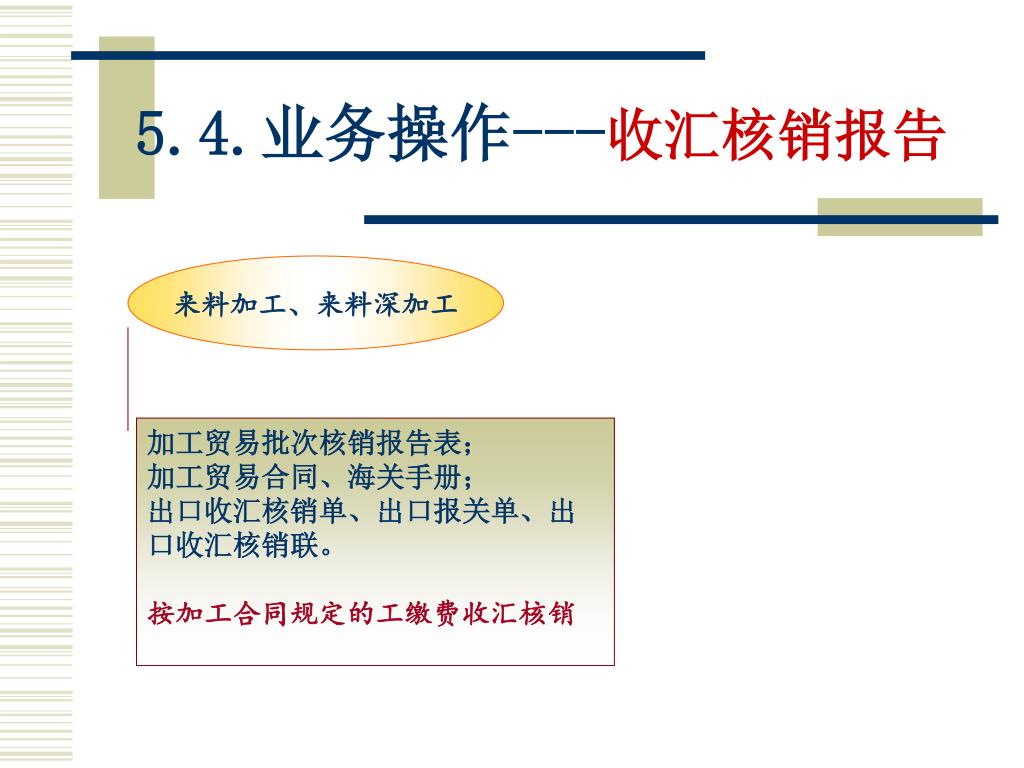 5.4.业务操作---收汇核销报告

来料加工、来料深加工

加工贸易批次核销报告表；
加工贸易合同、海关手册；
出口收汇核销单、出口报关单、出口收汇核销联。

按加工合同规定的工缴费收汇核销